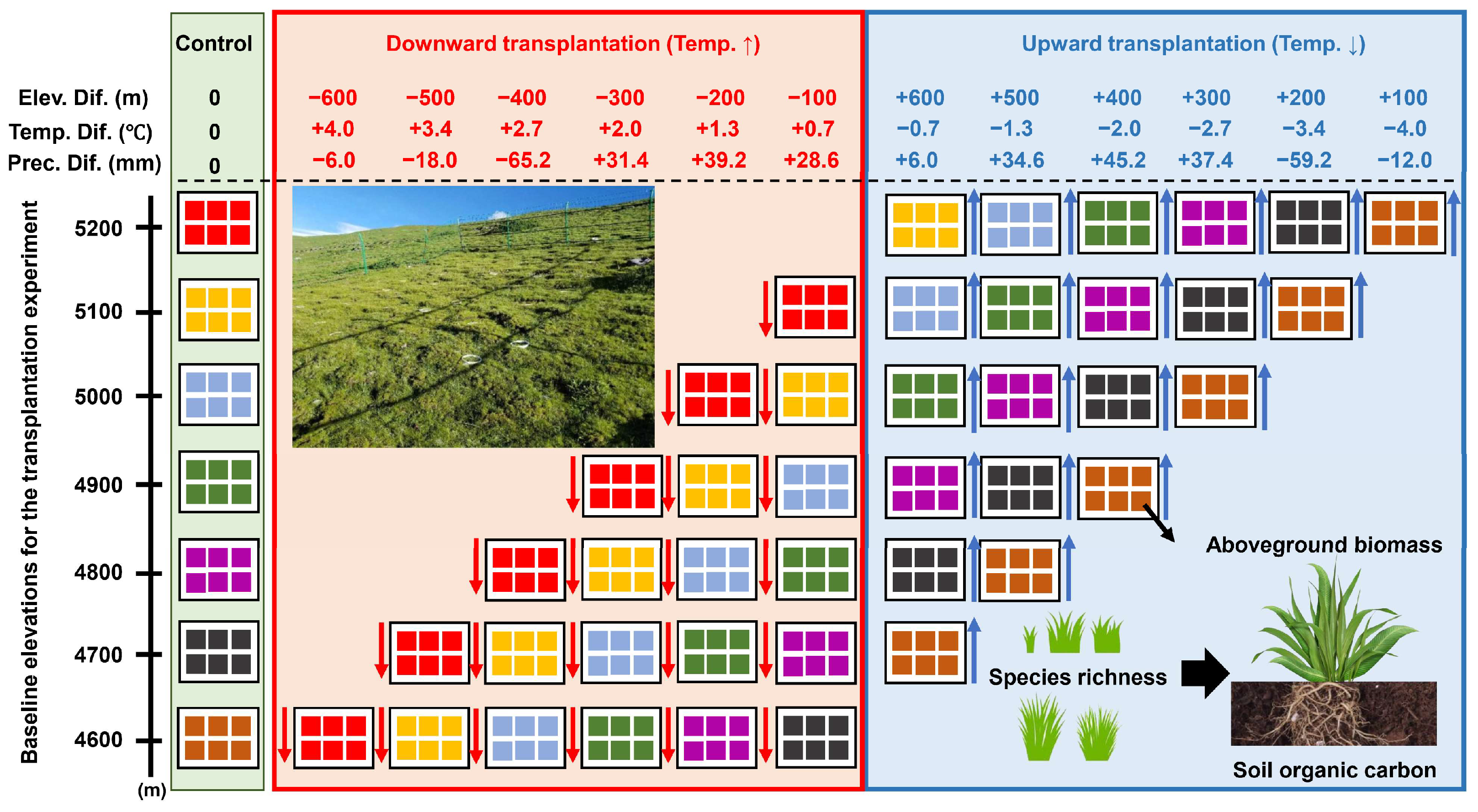 Control

Downward transplantation (Temp. ↑)

Upward transplantation (Temp. ↓)

| | Control | | | | | | | | | | | | |
|---|---|---|---|---|---|---|---|---|---|---|---|---|---|
| Elev. Dif. (m) | 0 | −600 | −500 | −400 | −300 | −200 | −100 | +600 | +500 | +400 | +300 | +200 | +100 |
| Temp. Dif. (℃) | 0 | +4.0 | +3.4 | +2.7 | +2.0 | +1.3 | +0.7 | −0.7 | −1.3 | −2.0 | −2.7 | −3.4 | −4.0 |
| Prec. Dif. (mm) | 0 | −6.0 | −18.0 | −65.2 | +31.4 | +39.2 | +28.6 | +6.0 | +34.6 | +45.2 | +37.4 | −59.2 | −12.0 |

Baseline elevations for the transplantation experiment

5200
5100
5000
4900
4800
4700
4600
(m)

Aboveground biomass

Species richness

Soil organic carbon